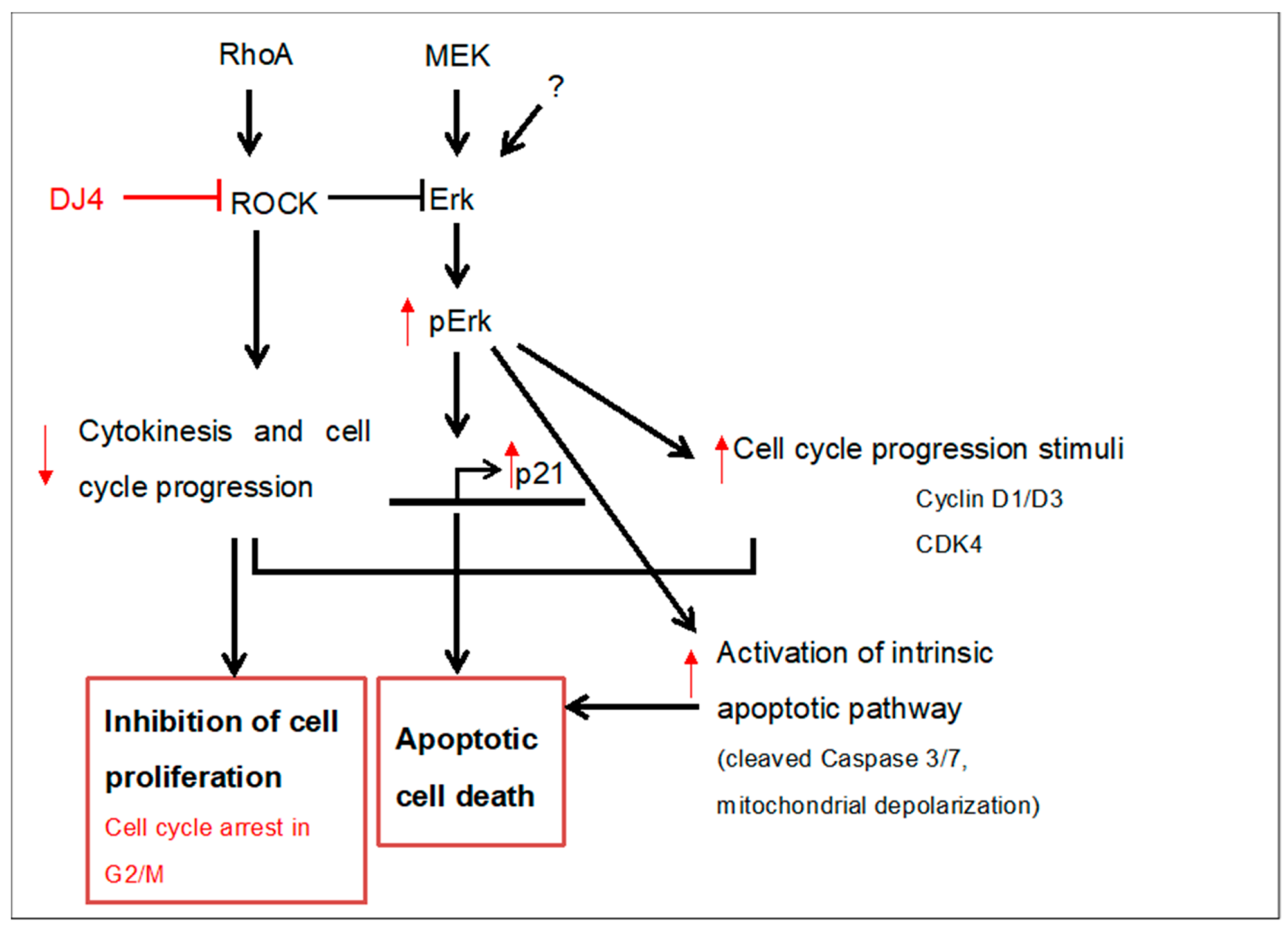 RhoA

MEK

?

DJ4

ROCK

Erk

pErk

Cytokinesis and cell cycle progression

p21

Cell cycle progression stimuli

Cyclin D1/D3

CDK4

Activation of intrinsic apoptotic pathway

(cleaved Caspase 3/7, mitochondrial depolarization)

Inhibition of cell proliferation

Cell cycle arrest in G2/M

Apoptotic cell death